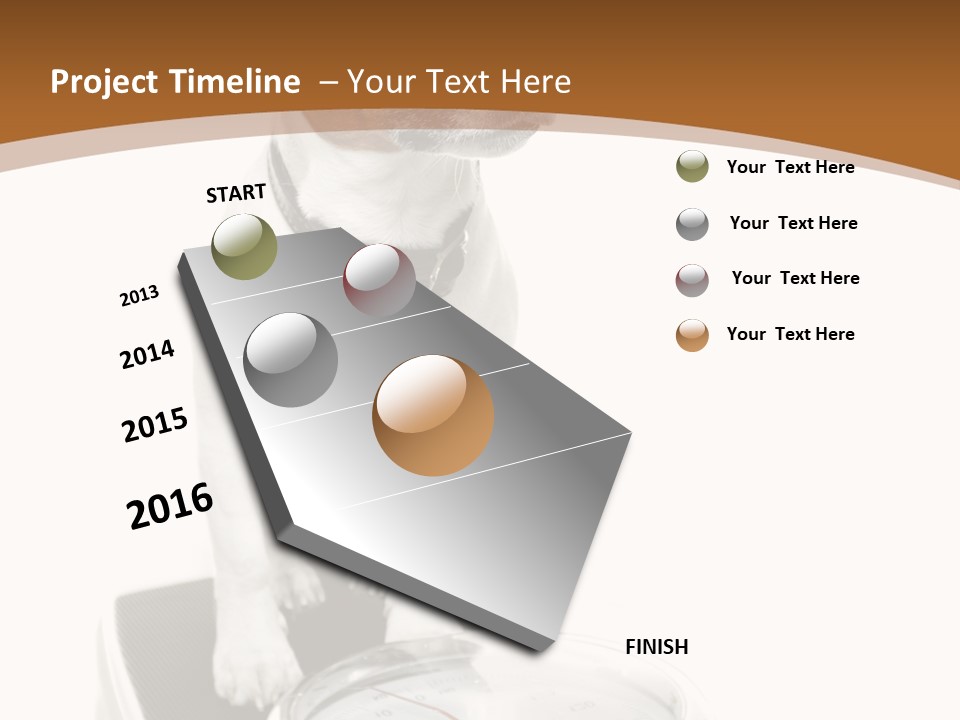 Project Timeline – Your Text Here

START

2013

2014

2015

2016

FINISH

Your Text Here

Your Text Here

Your Text Here

Your Text Here